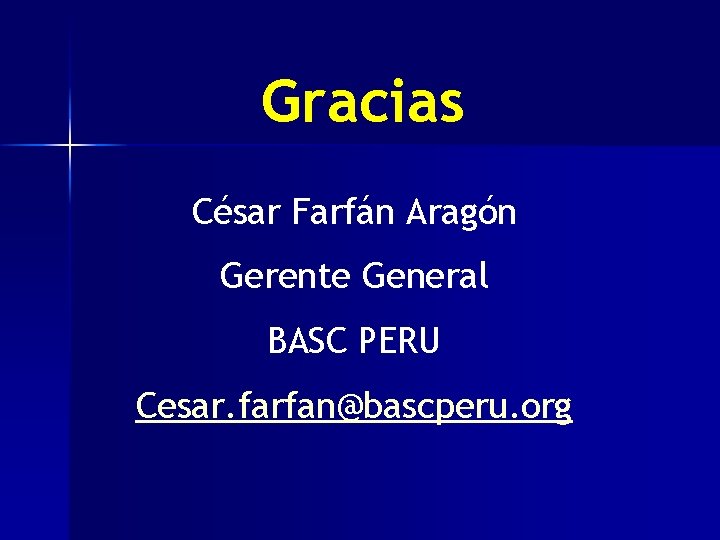 Gracias

César Farfán Aragón

Gerente General

BASC PERU

Cesar.farfan@bascperu.org